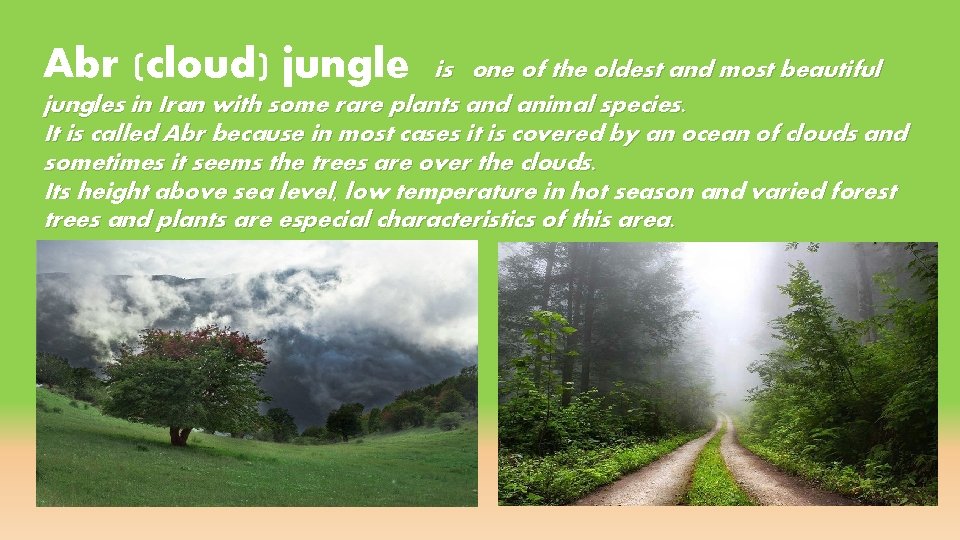 Abr (cloud) jungle is one of the oldest and most beautiful jungles in Iran with some rare plants and animal species.
It is called Abr because in most cases it is covered by an ocean of clouds and sometimes it seems the trees are over the clouds.
Its height above sea level, low temperature in hot season and varied forest trees and plants are especial characteristics of this area.